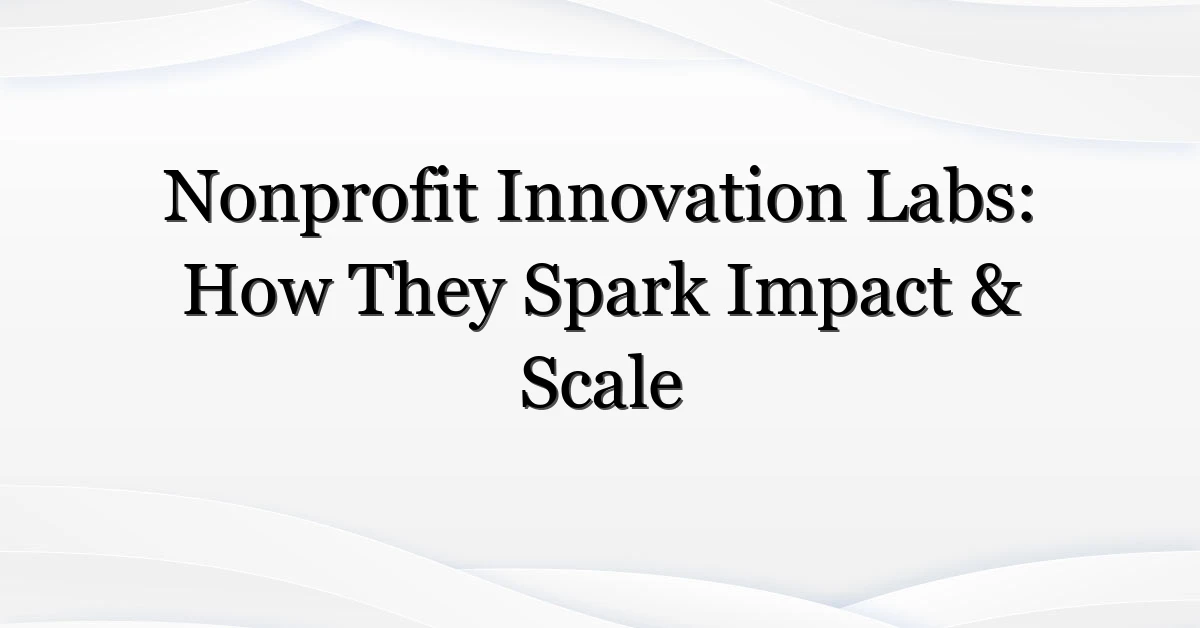 Nonprofit Innovation Labs: How They Spark Impact & Scale